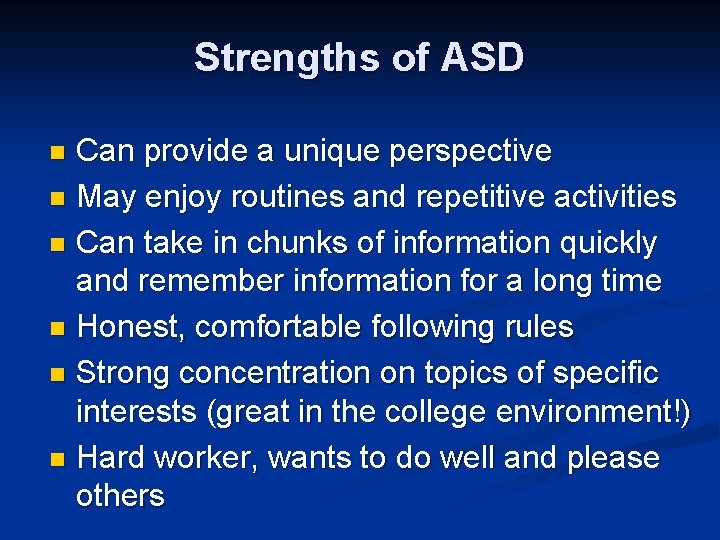 Strengths of ASD

- Can provide a unique perspective
- May enjoy routines and repetitive activities
- Can take in chunks of information quickly and remember information for a long time
- Honest, comfortable following rules
- Strong concentration on topics of specific interests (great in the college environment!)
- Hard worker, wants to do well and please others